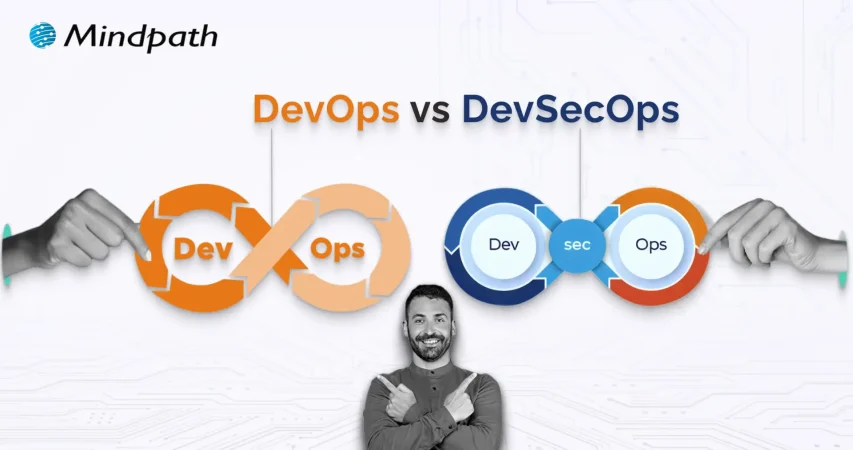 Mindpath

DevOps vs DevSecOps

Dev Ops

Dev sec Ops